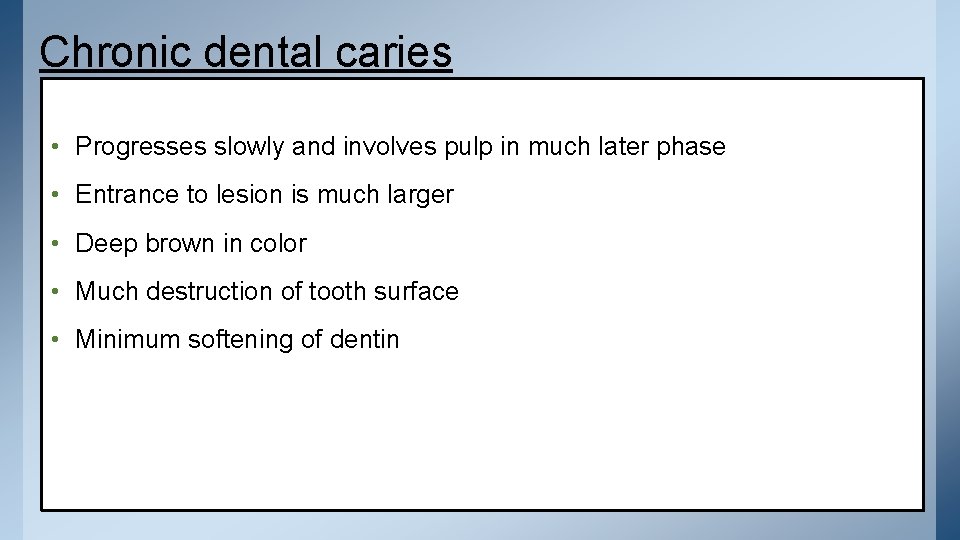 Chronic dental caries

• Progresses slowly and involves pulp in much later phase

• Entrance to lesion is much larger

• Deep brown in color

• Much destruction of tooth surface

• Minimum softening of dentin